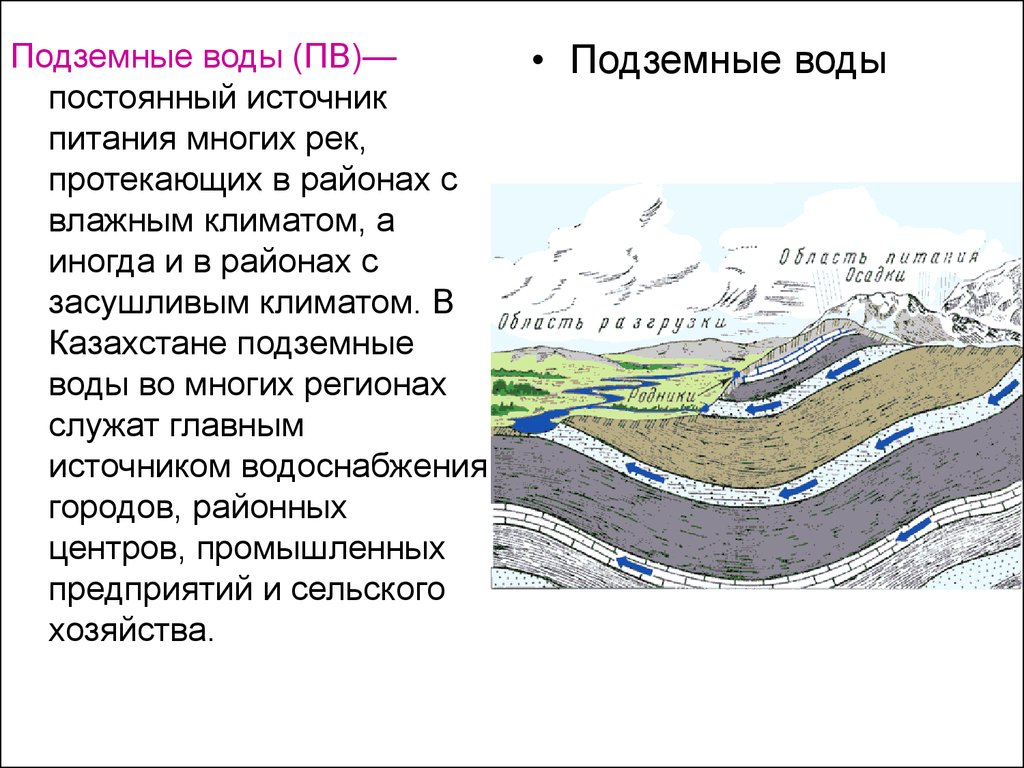 Подземные воды (ПВ)— постоянный источник питания многих рек, протекающих в районах с влажным климатом, а иногда и в районах с засушливым климатом. В Казахстане подземные воды во многих регионах служат главным источником водоснабжения городов, районных центров, промышленных предприятий и сельского хозяйства.

• Подземные воды

Область питания
Осадки
Область разгрузки
Родники